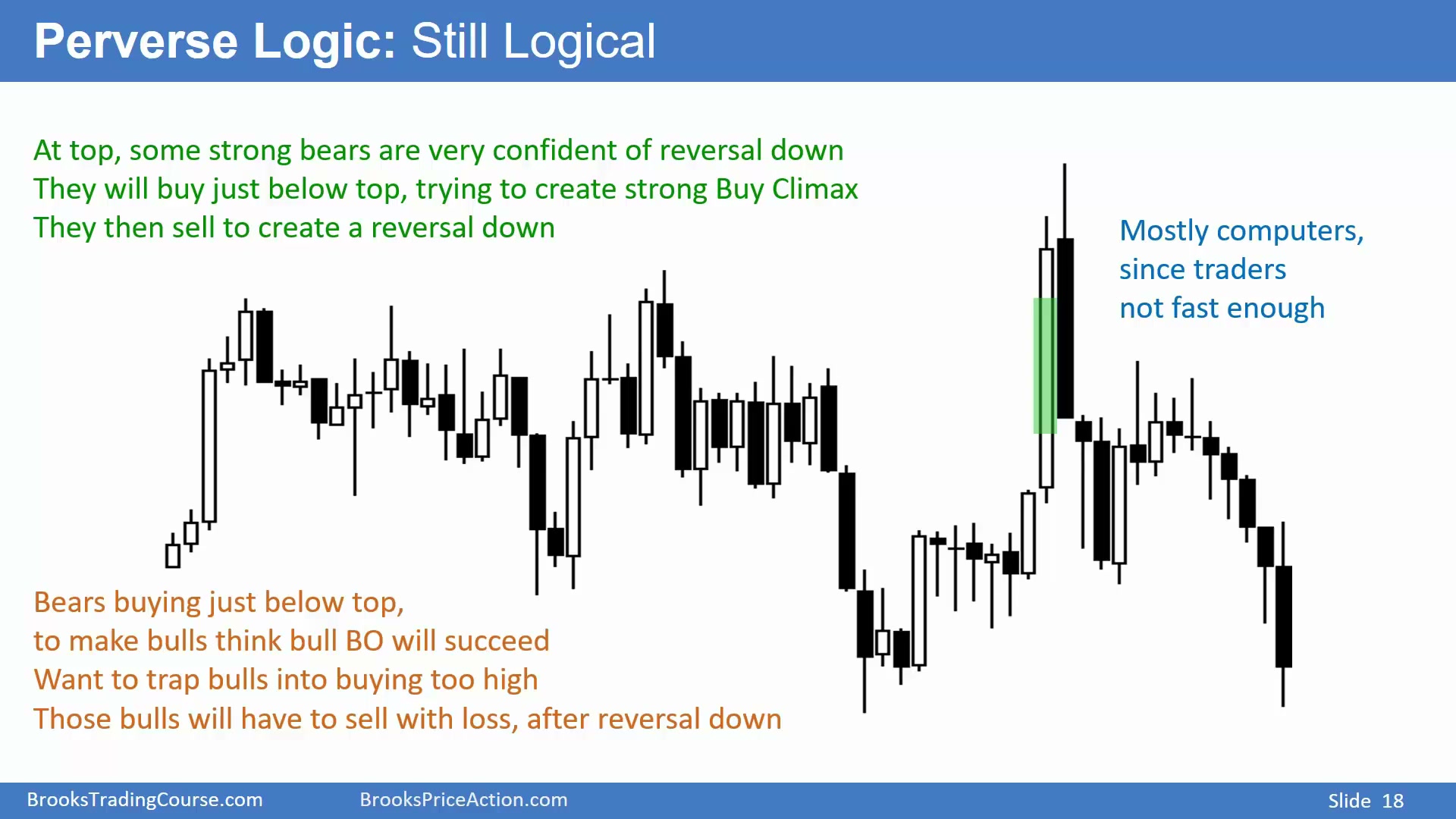 Perverse Logic: Still Logical

At top, some strong bears are very confident of reversal down
They will buy just below top, trying to create strong Buy Climax
They then sell to create a reversal down

Mostly computers, since traders not fast enough

Bears buying just below top,
to make bulls think bull BO will succeed
Want to trap bulls into buying too high
Those bulls will have to sell with loss, after reversal down

BrooksTradingCourse.com BrooksPriceAction.com Slide 18